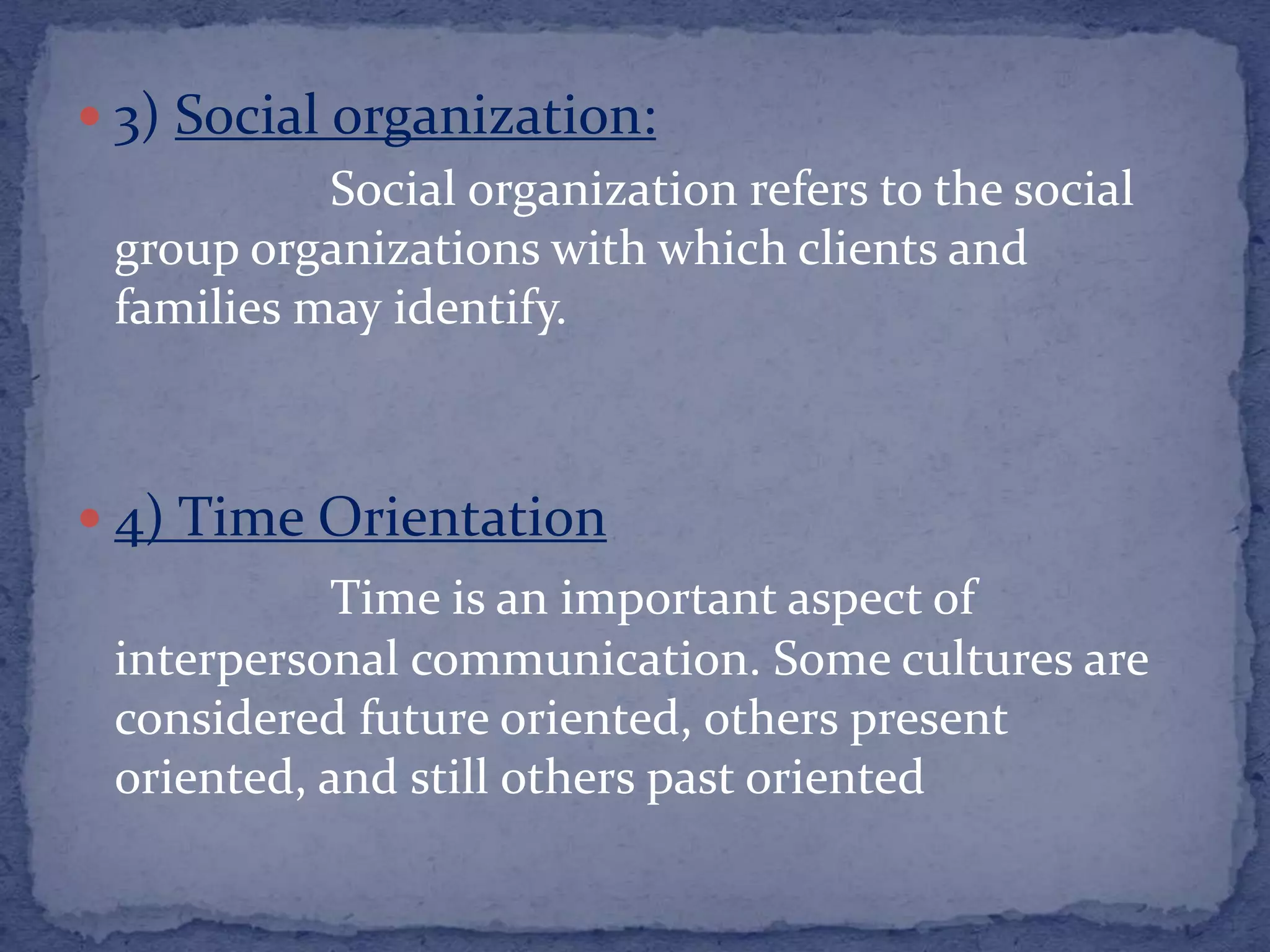 3) Social organization:

Social organization refers to the social group organizations with which clients and families may identify.

4) Time Orientation

Time is an important aspect of interpersonal communication. Some cultures are considered future oriented, others present oriented, and still others past oriented